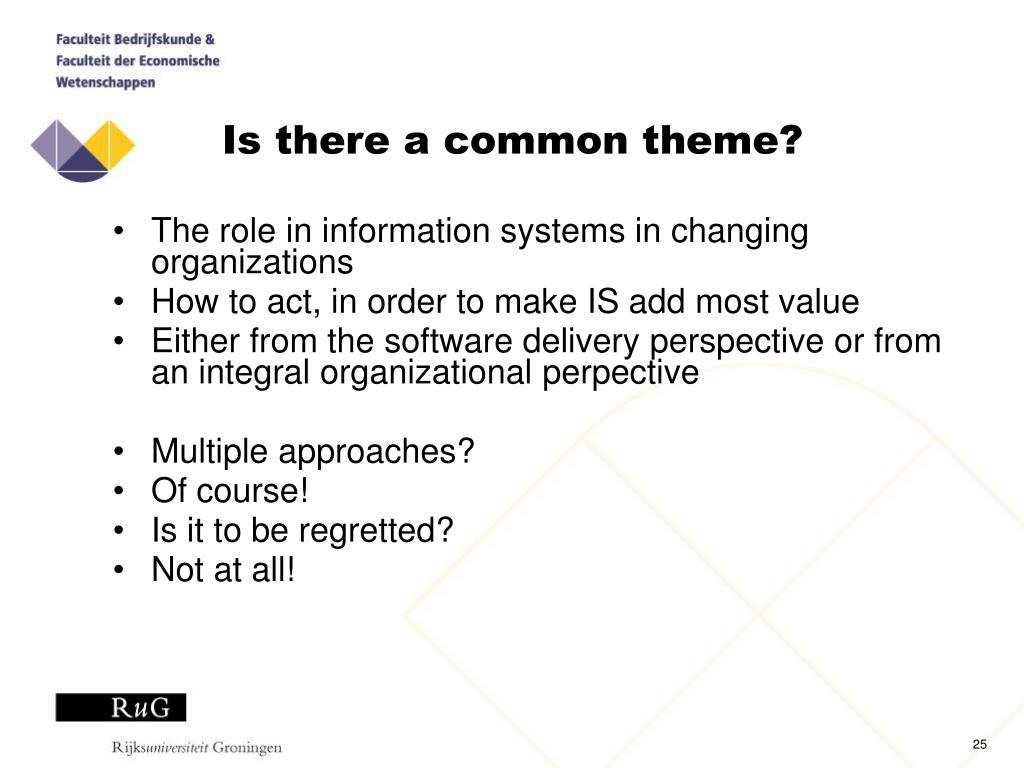 Faculteit Bedrijfskunde &
Faculteit der Economische
Wetenschappen

Is there a common theme?

• The role in information systems in changing organizations
• How to act, in order to make IS add most value
• Either from the software delivery perspective or from an integral organizational perpective

• Multiple approaches?
• Of course!
• Is it to be regretted?
• Not at all!

RuG

Rijksuniversiteit Groningen

25